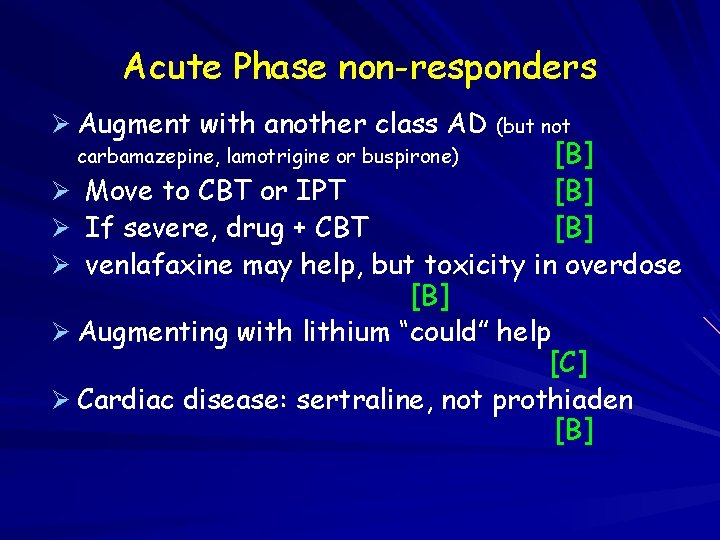 Acute Phase non-responders

➢ Augment with another class AD (but not carbamazepine, lamotrigine or buspirone) [B]

➢ Move to CBT or IPT [B]

➢ If severe, drug + CBT [B]

➢ venlafaxine may help, but toxicity in overdose [B]

➢ Augmenting with lithium “could” help [C]

➢ Cardiac disease: sertraline, not prothiaden [B]